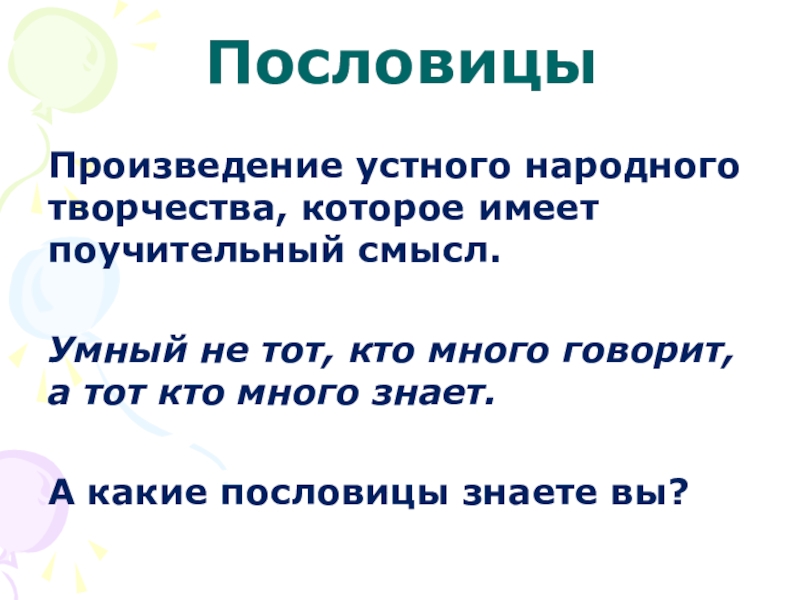 Пословицы

Произведение устного народного творчества, которое имеет поучительный смысл.

Умный не тот, кто много говорит, а тот кто много знает.

А какие пословицы знаете вы?